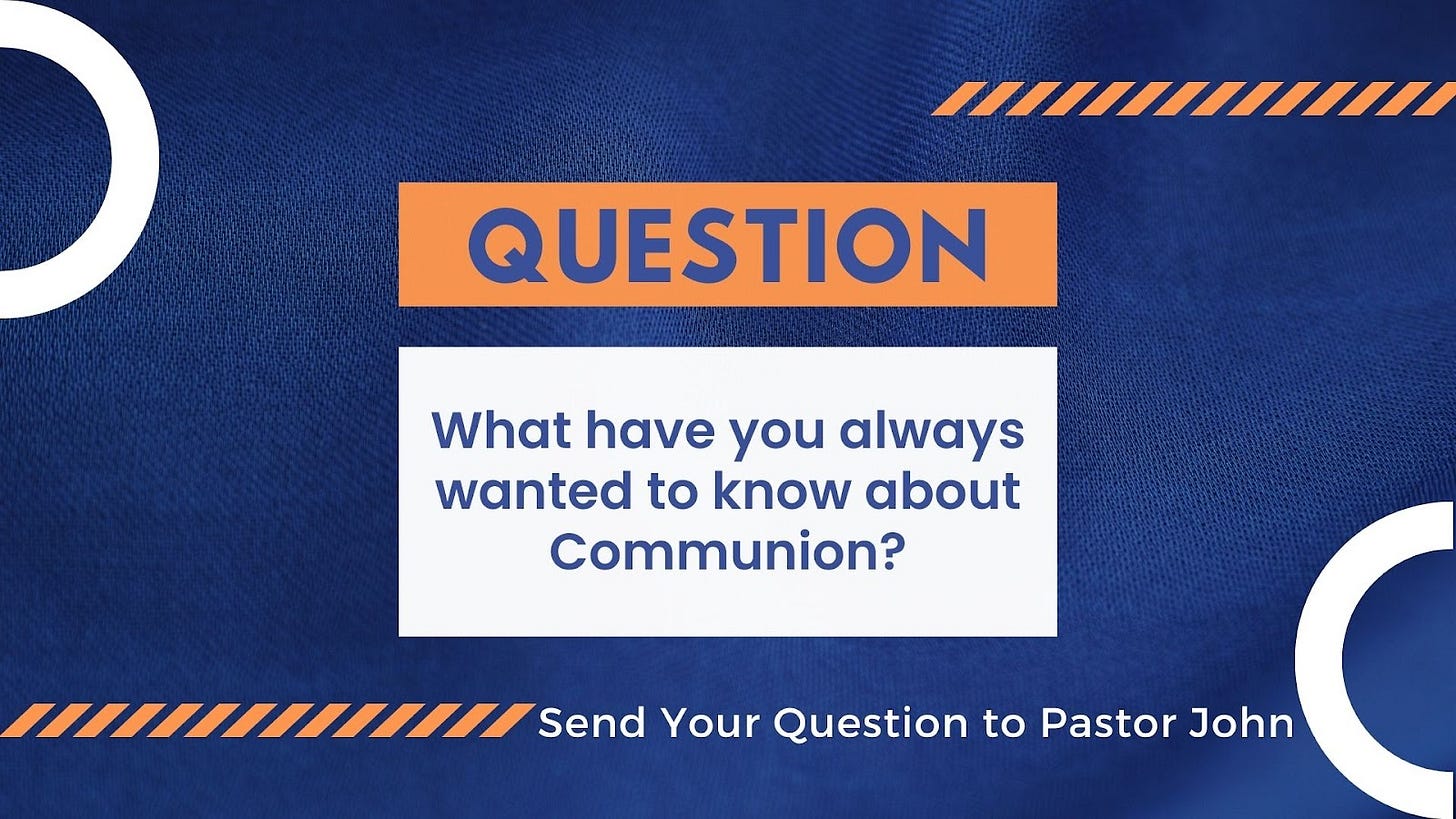 QUESTION

What have you always wanted to know about Communion?

Send Your Question to Pastor John